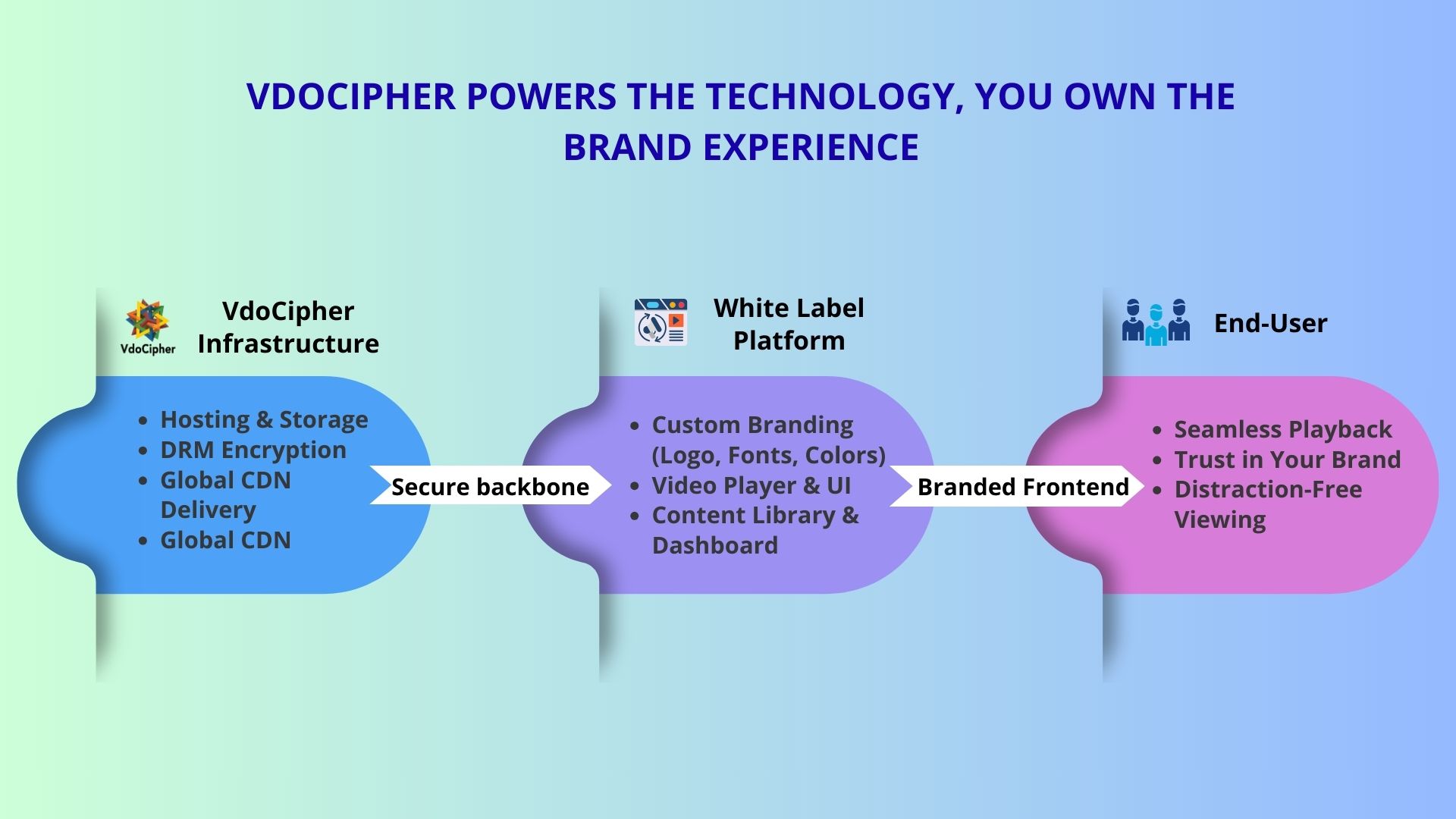 VDOCIPHER POWERS THE TECHNOLOGY, YOU OWN THE BRAND EXPERIENCE

VdoCipher

VdoCipher Infrastructure

- Hosting & Storage
- DRM Encryption
- Global CDN Delivery
- Global CDN

Secure backbone

White Label Platform

- Custom Branding (Logo, Fonts, Colors)
- Video Player & UI
- Content Library & Dashboard

Branded Frontend

End-User

- Seamless Playback
- Trust in Your Brand
- Distraction-Free Viewing